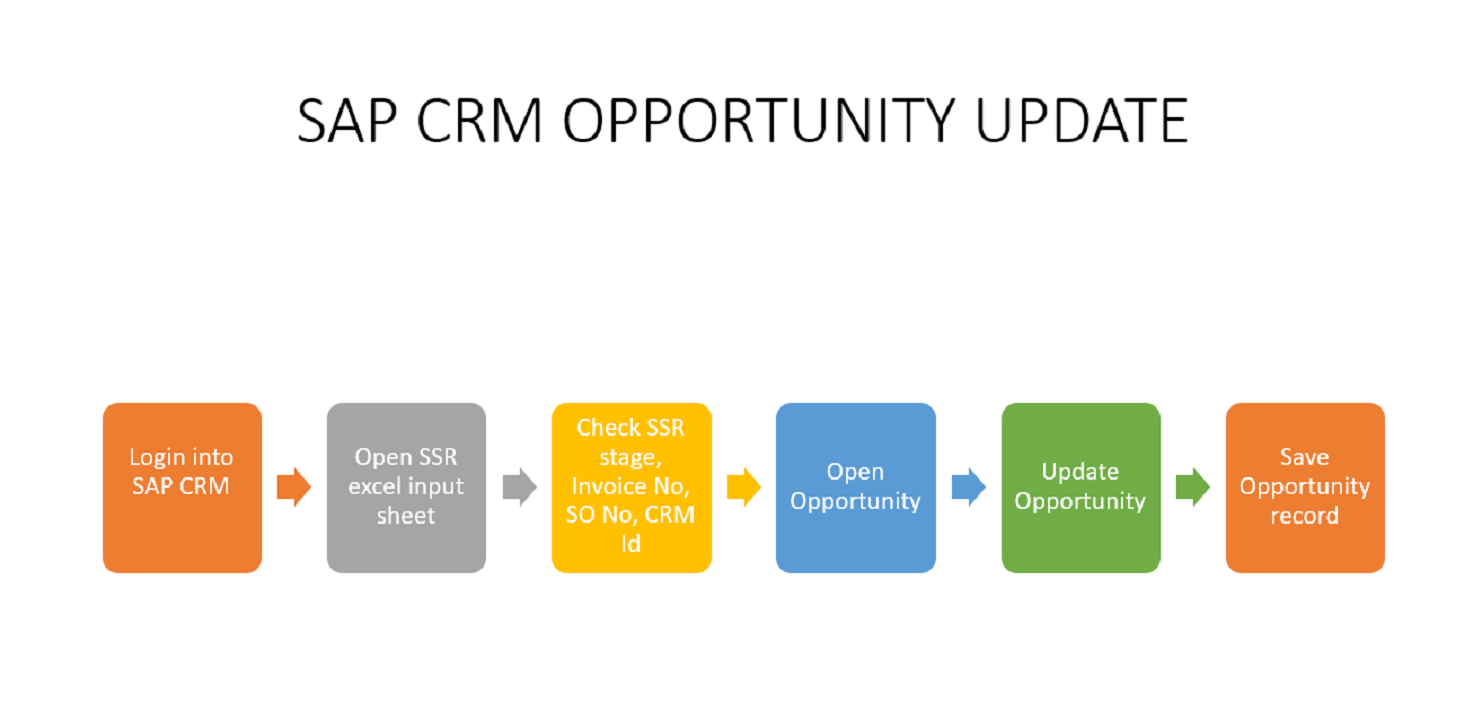 SAP CRM OPPORTUNITY UPDATE

Login into SAP CRM

Open SSR excel input sheet

Check SSR stage, Invoice No, SO No, CRM Id

Open Opportunity

Update Opportunity

Save Opportunity record